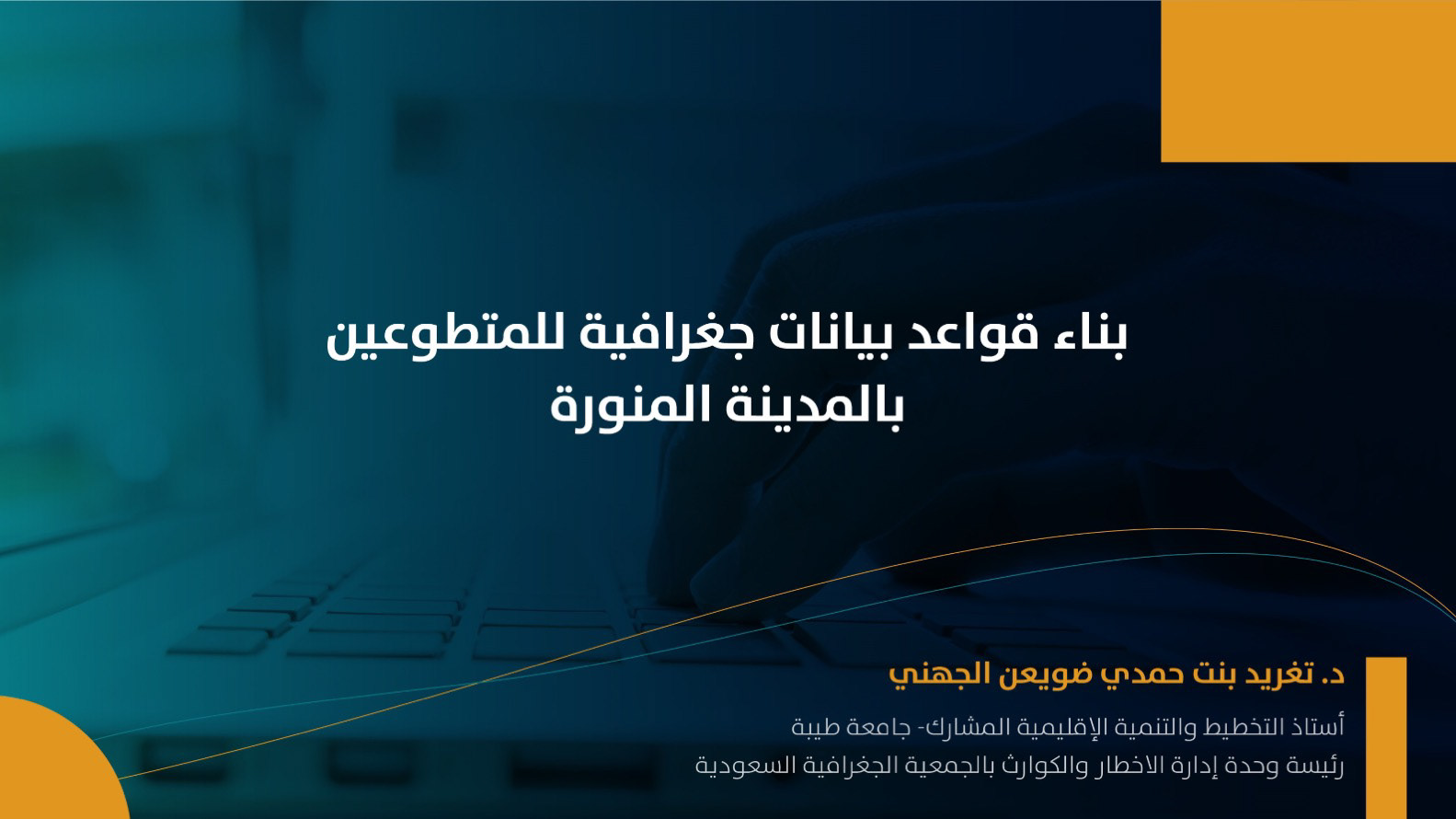 بناء قواعد بيانات جغرافية للمتطوعين بالمدينة المنورة

د. تغريد بنت حمدي ضويعن الجهني

أستاذ التخطيط والتنمية الإقليمية المشارك- جامعة طيبة
رئيسة وحدة إدارة الاخطار والكوارث بالجمعية الجغرافية السعودية